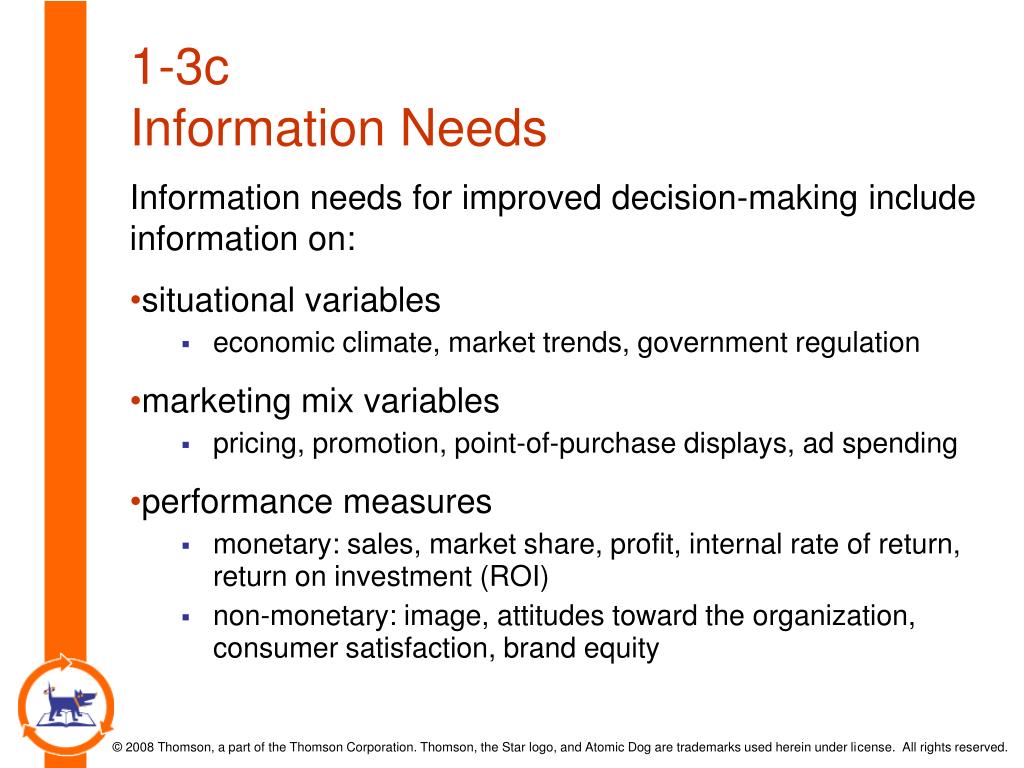 1-3c
Information Needs

Information needs for improved decision-making include information on:

•situational variables
▪ economic climate, market trends, government regulation

•marketing mix variables
▪ pricing, promotion, point-of-purchase displays, ad spending

•performance measures
▪ monetary: sales, market share, profit, internal rate of return, return on investment (ROI)
▪ non-monetary: image, attitudes toward the organization, consumer satisfaction, brand equity

© 2008 Thomson, a part of the Thomson Corporation. Thomson, the Star logo, and Atomic Dog are trademarks used herein under license. All rights reserved.